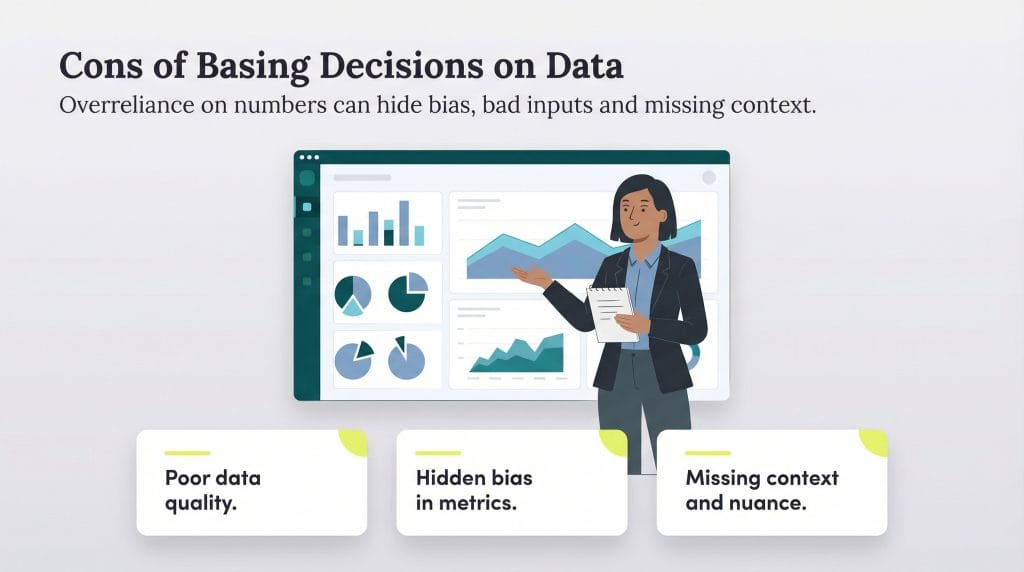 Cons of Basing Decisions on Data
Overreliance on numbers can hide bias, bad inputs and missing context.

Poor data quality.

Hidden bias in metrics.

Missing context and nuance.